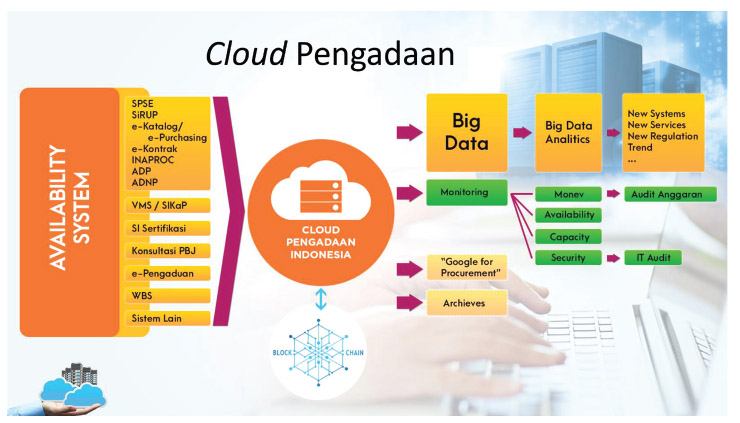 Cloud Pengadaan

AVAILABILITY SYSTEM

SPSE
SiRUP
e-Katalog/
e-Purchasing
e-Kontrak
INAPROC
ADP
ADNP

VMS / SIKaP

SI Sertifikasi

Konsultasi PBJ

e-Pengaduan

WBS

Sistem Lain

CLOUD PENGADAAN INDONESIA

BLOCK CHAIN

Big Data

Big Data Analitics

New Systems
New Services
New Regulation
Trend
...

Monitoring

Monev

Audit Anggaran

Availability

Capacity

Security

IT Audit

"Google for Procurement"

Archieves